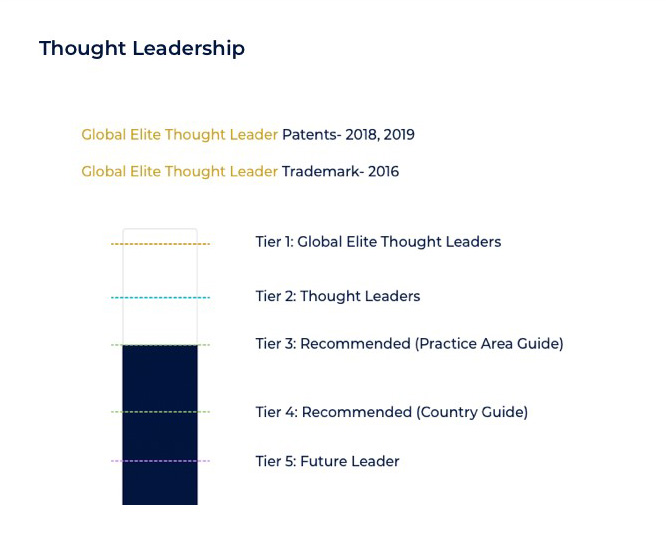 Thought Leadership

Global Elite Thought Leader Patents- 2018, 2019

Global Elite Thought Leader Trademark- 2016

Tier 1: Global Elite Thought Leaders

Tier 2: Thought Leaders

Tier 3: Recommended (Practice Area Guide)

Tier 4: Recommended (Country Guide)

Tier 5: Future Leader